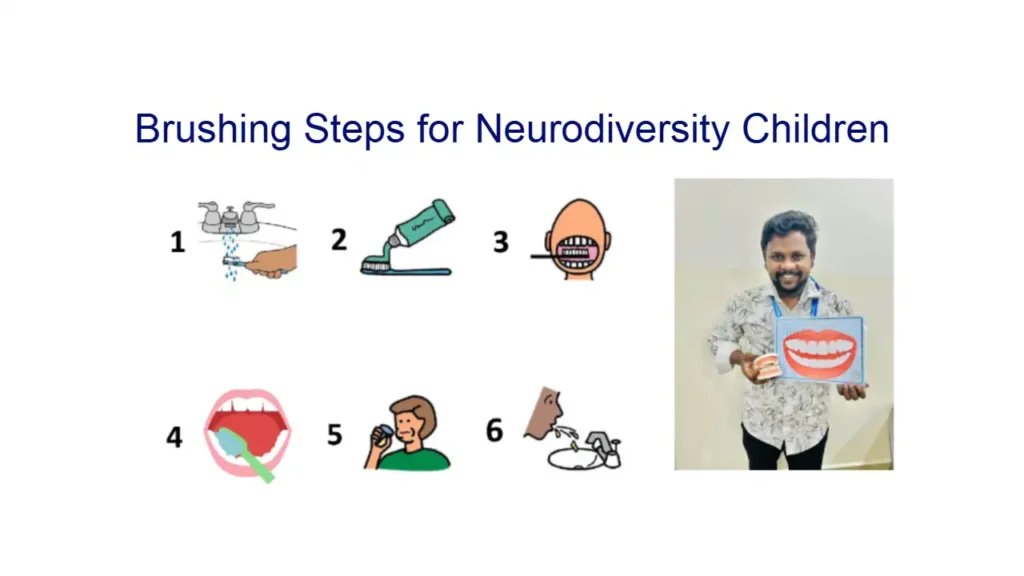 Brushing Steps for Neurodiversity Children

1

2

3

4

5

6